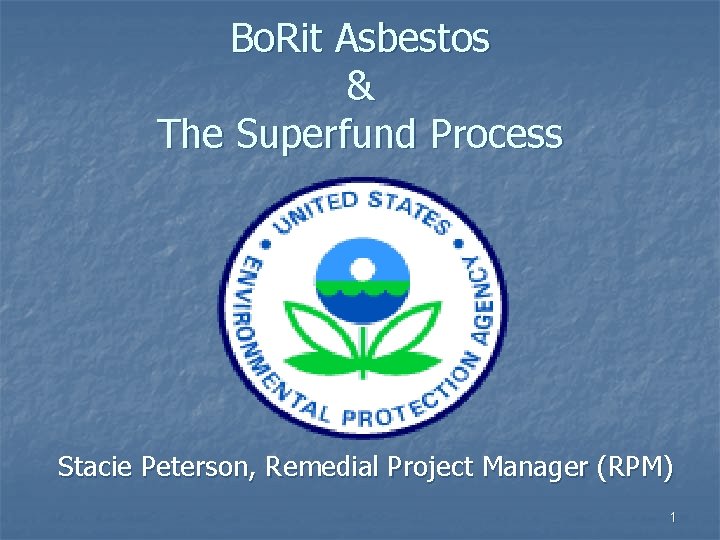 BoRit Asbestos
&
The Superfund Process

UNITED STATES ENVIRONMENTAL PROTECTION AGENCY

Stacie Peterson, Remedial Project Manager (RPM)

1